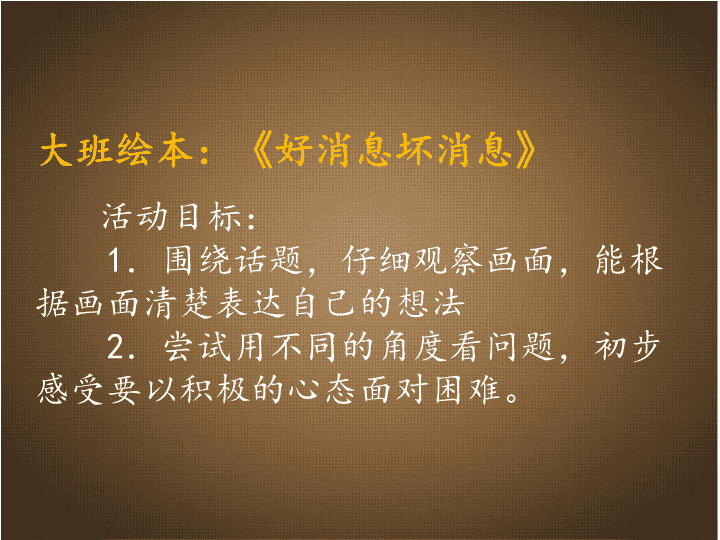 大班绘本：《好消息坏消息》

活动目标：

1. 围绕话题，仔细观察画面，能根据画面清楚表达自己的想法

2. 尝试用不同的角度看问题，初步感受要以积极的心态面对困难。